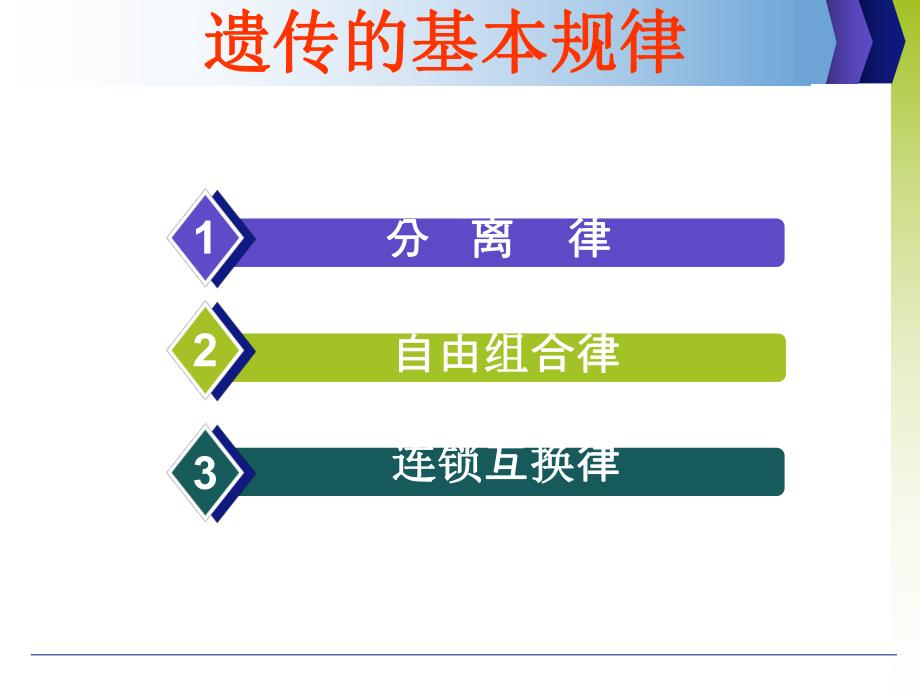 遗传的基本规律

1 分 离 律

2 自由组合律

3 连锁互换律